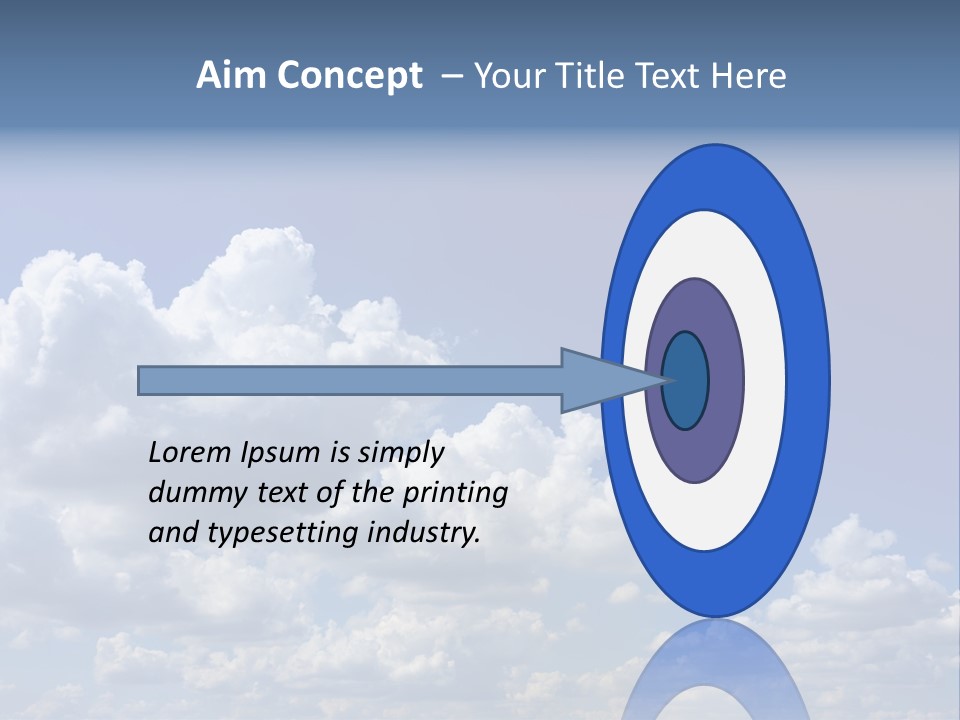 Aim Concept – Your Title Text Here

Lorem Ipsum is simply dummy text of the printing and typesetting industry.